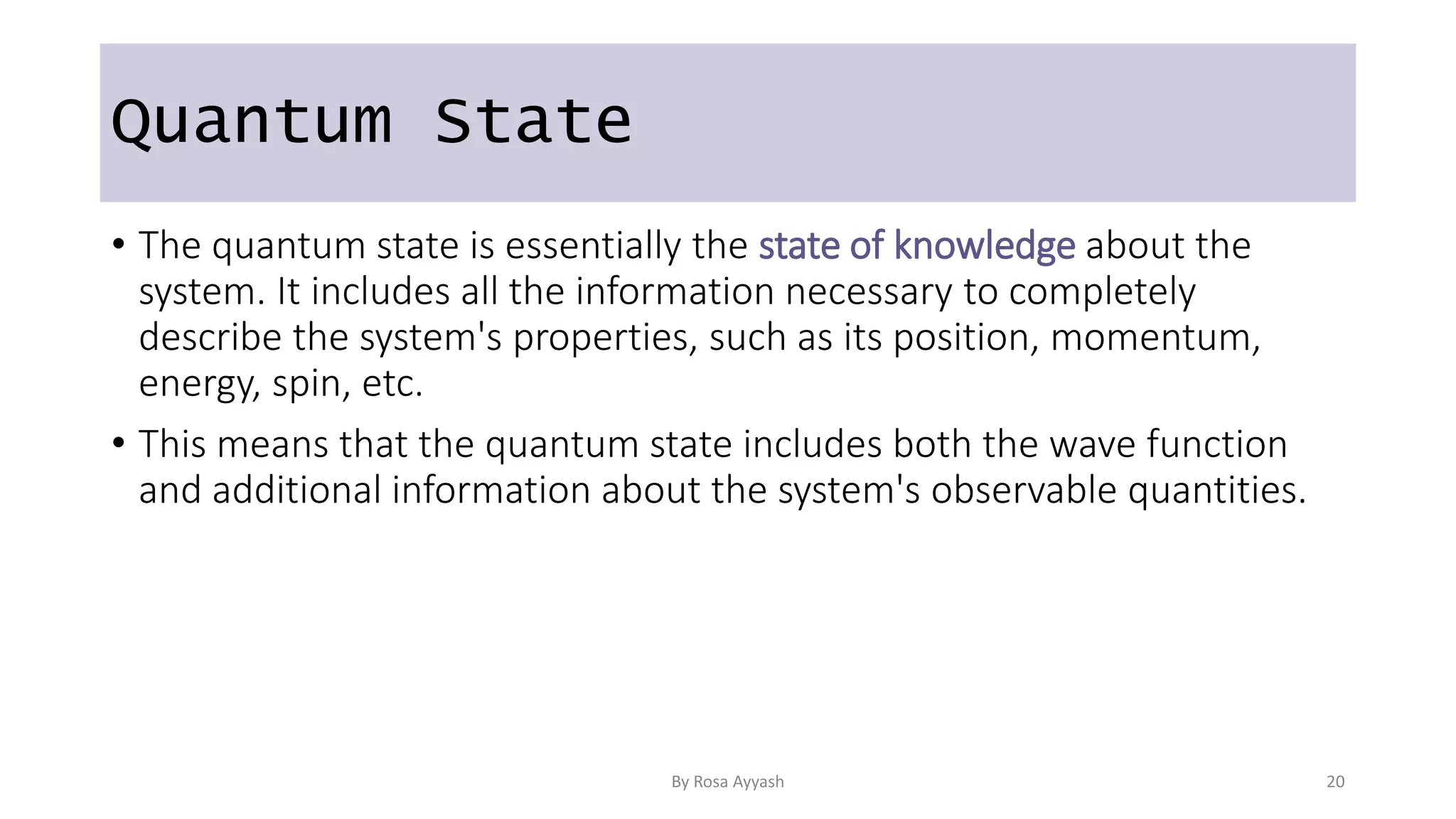 Quantum State

• The quantum state is essentially the state of knowledge about the system. It includes all the information necessary to completely describe the system's properties, such as its position, momentum, energy, spin, etc.

• This means that the quantum state includes both the wave function and additional information about the system's observable quantities.

By Rosa Ayyash

20